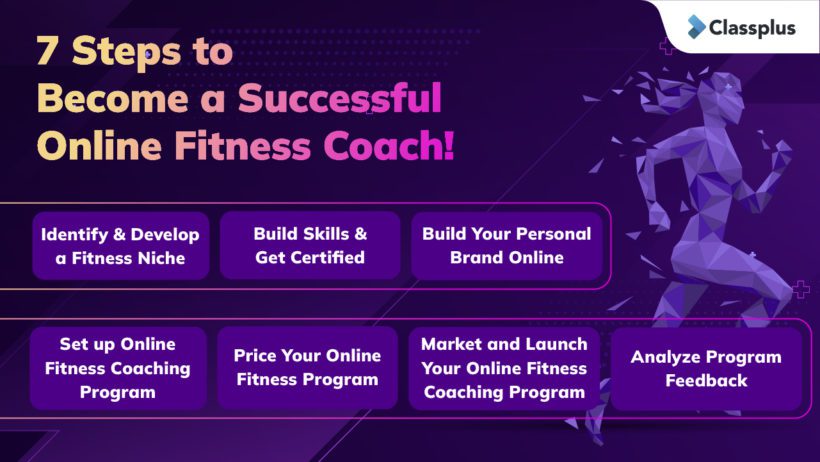 Classplus

7 Steps to Become a Successful Online Fitness Coach!

Identify & Develop a Fitness Niche

Build Skills & Get Certified

Build Your Personal Brand Online

Set up Online Fitness Coaching Program

Price Your Online Fitness Program

Market and Launch Your Online Fitness Coaching Program

Analyze Program Feedback